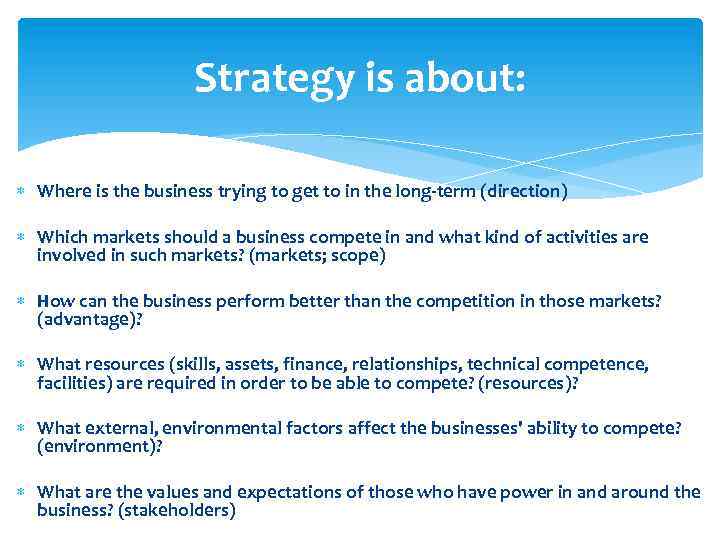 Strategy is about:

* Where is the business trying to get to in the long-term (direction)

* Which markets should a business compete in and what kind of activities are involved in such markets? (markets; scope)

* How can the business perform better than the competition in those markets? (advantage)?

* What resources (skills, assets, finance, relationships, technical competence, facilities) are required in order to be able to compete? (resources)?

* What external, environmental factors affect the businesses' ability to compete? (environment)?

* What are the values and expectations of those who have power in and around the business? (stakeholders)